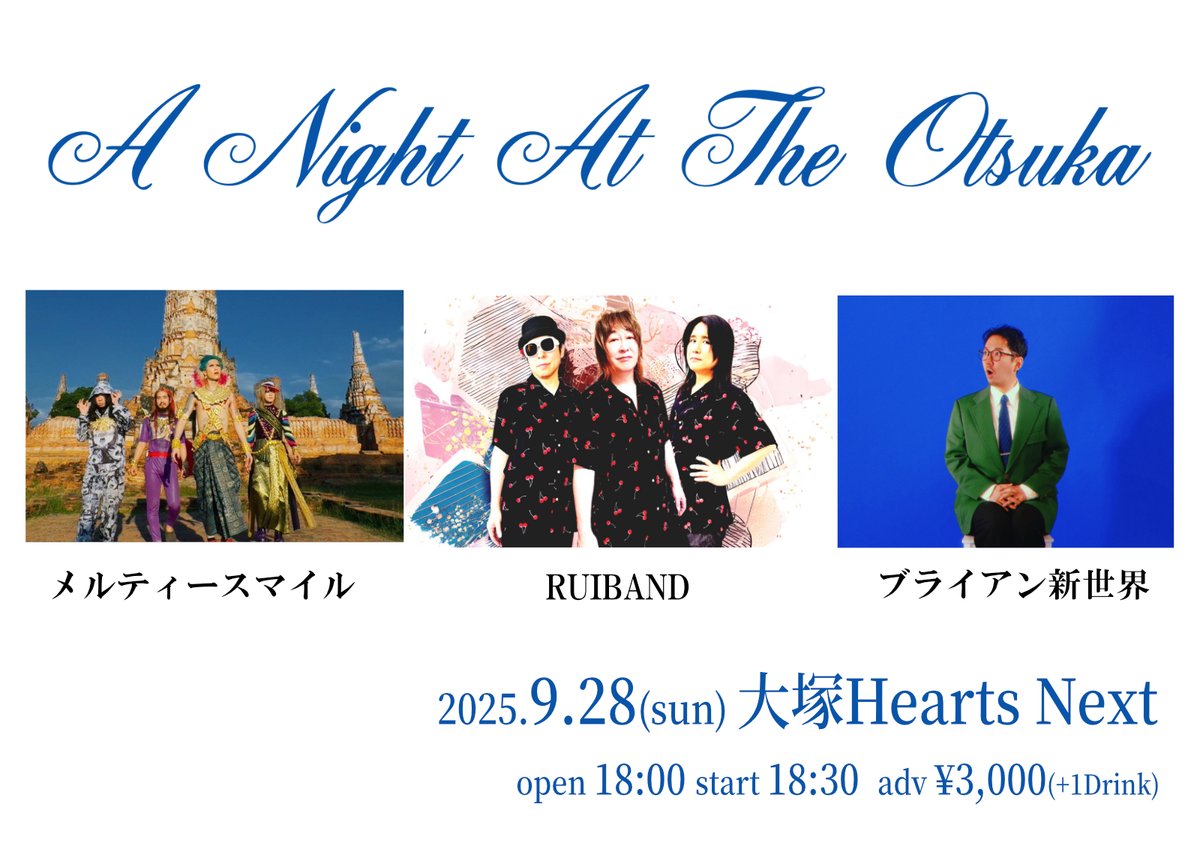 A Night At The Otsuka

メルティースマイル

RUIBAND

ブライアン新世界

2025.9.28(sun) 大塚Hearts Next

open 18:00 start 18:30 adv ¥3,000(+1Drink)